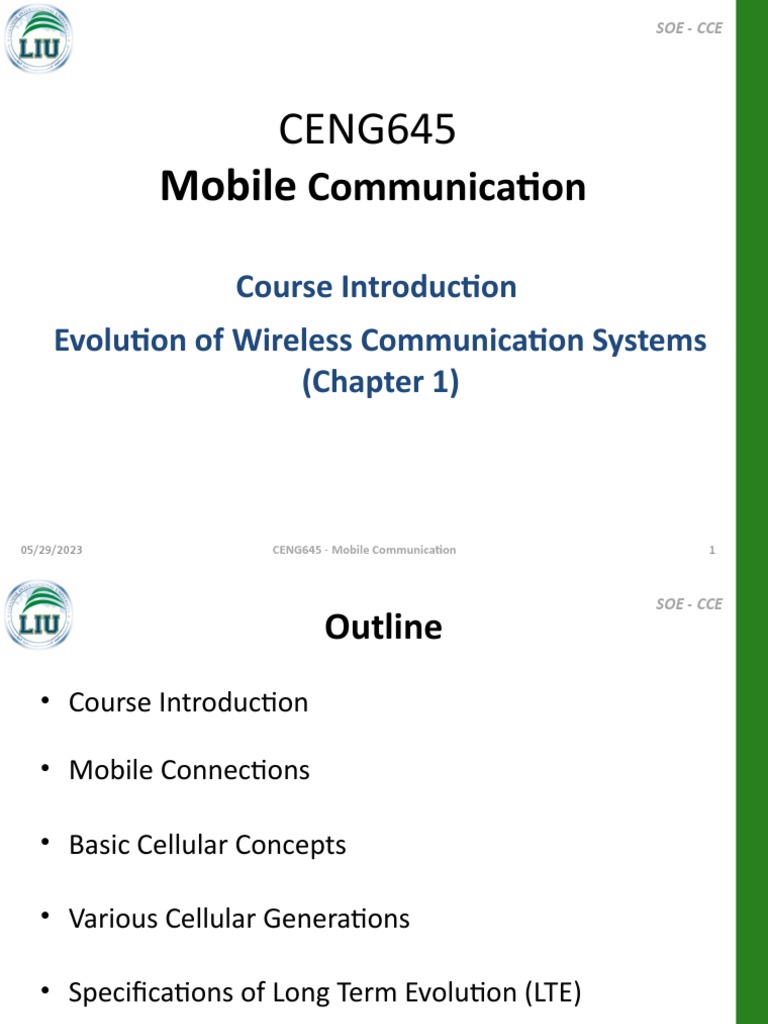 LIU

SOE - CCE

CENG645
Mobile Communication

Course Introduction

Evolution of Wireless Communication Systems (Chapter 1)

05/29/2023

CENG645 - Mobile Communication

1

LIU

SOE - CCE

Outline

• Course Introduction

• Mobile Connections

• Basic Cellular Concepts

• Various Cellular Generations

• Specifications of Long Term Evolution (LTE)